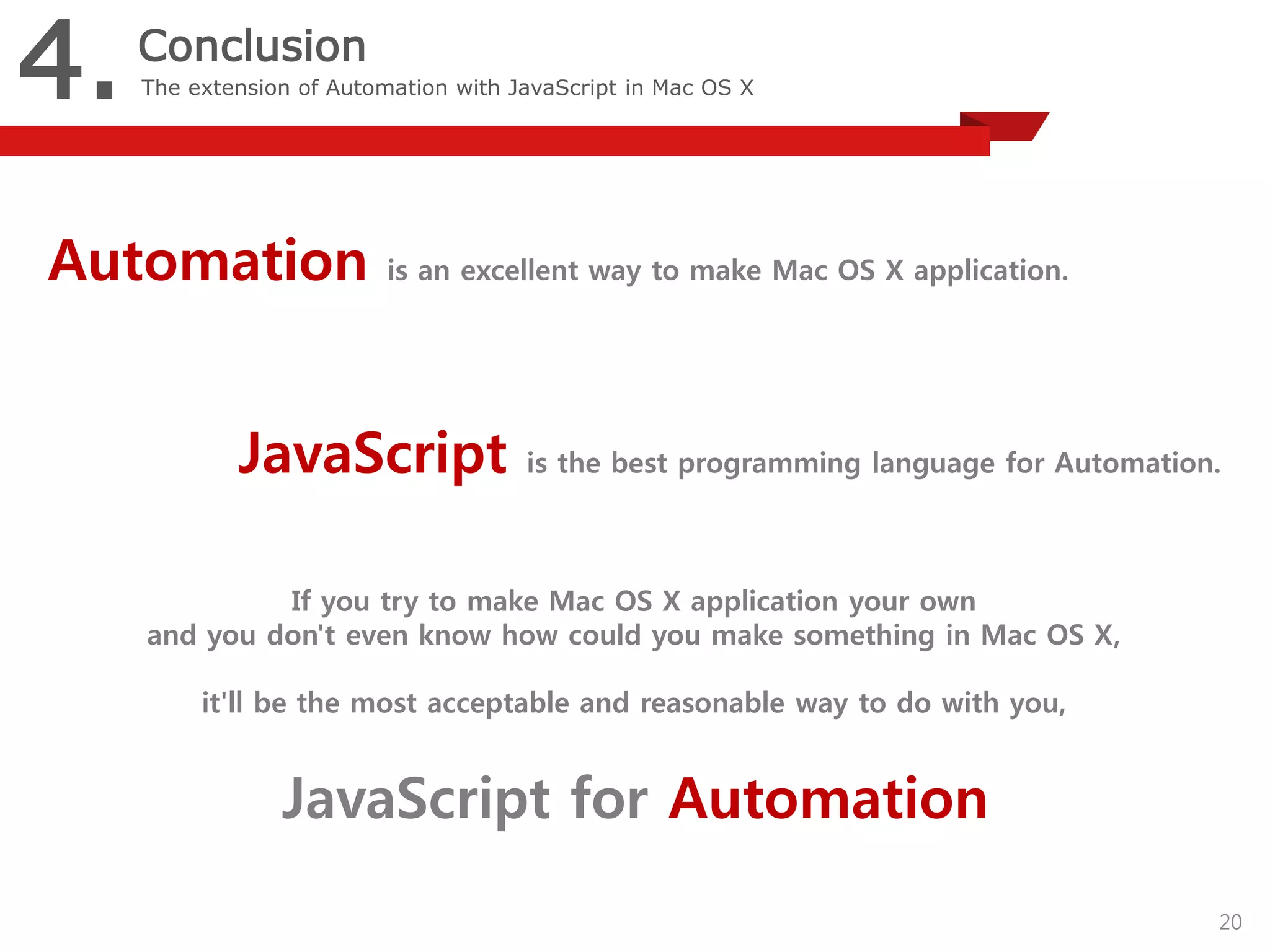 4. Conclusion
The extension of Automation with JavaScript in Mac OS X

Automation is an excellent way to make Mac OS X application.

JavaScript is the best programming language for Automation.

If you try to make Mac OS X application your own
and you don't even know how could you make something in Mac OS X,

it'll be the most acceptable and reasonable way to do with you,

JavaScript for Automation

20